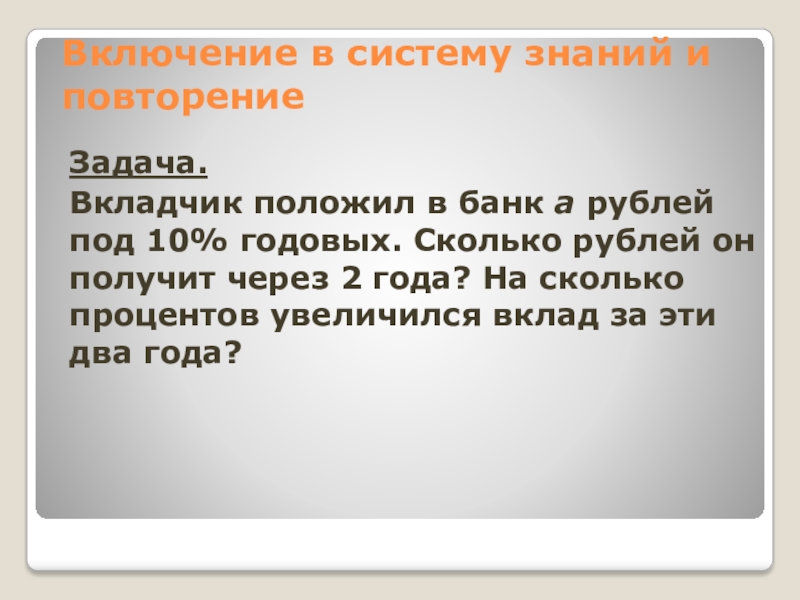 Включение в систему знаний и повторение

Задача.

Вкладчик положил в банк $a$ рублей под 10% годовых. Сколько рублей он получит через 2 года? На сколько процентов увеличился вклад за эти два года?